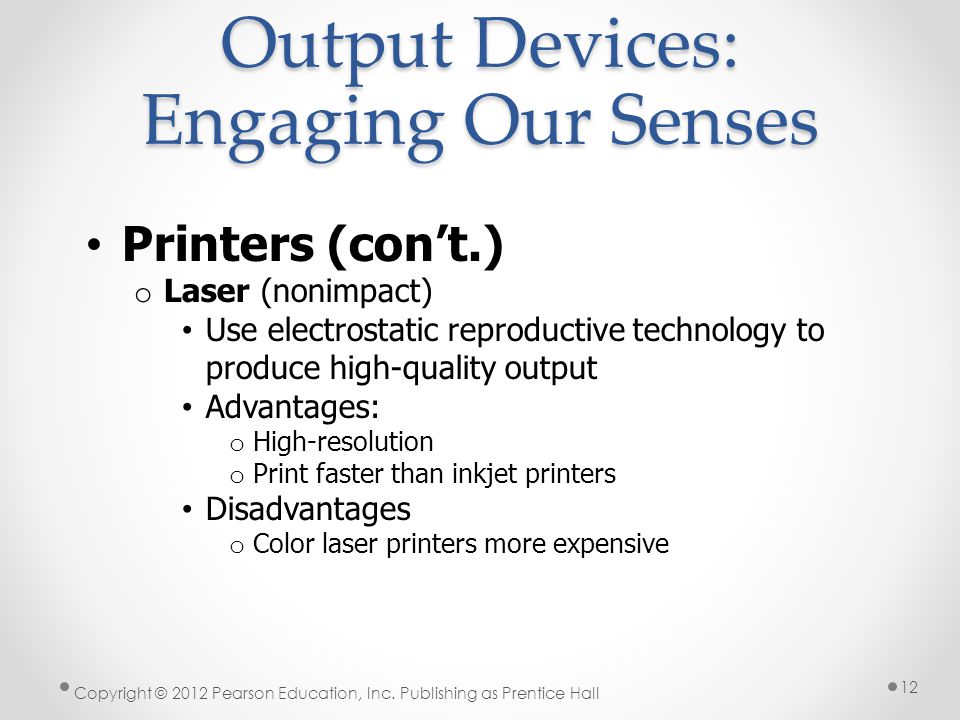 Output Devices: Engaging Our Senses

• Printers (con't.)
o Laser (nonimpact)
• Use electrostatic reproductive technology to produce high-quality output
• Advantages:
o High-resolution
o Print faster than inkjet printers
• Disadvantages
o Color laser printers more expensive

Copyright © 2012 Pearson Education, Inc. Publishing as Prentice Hall

12